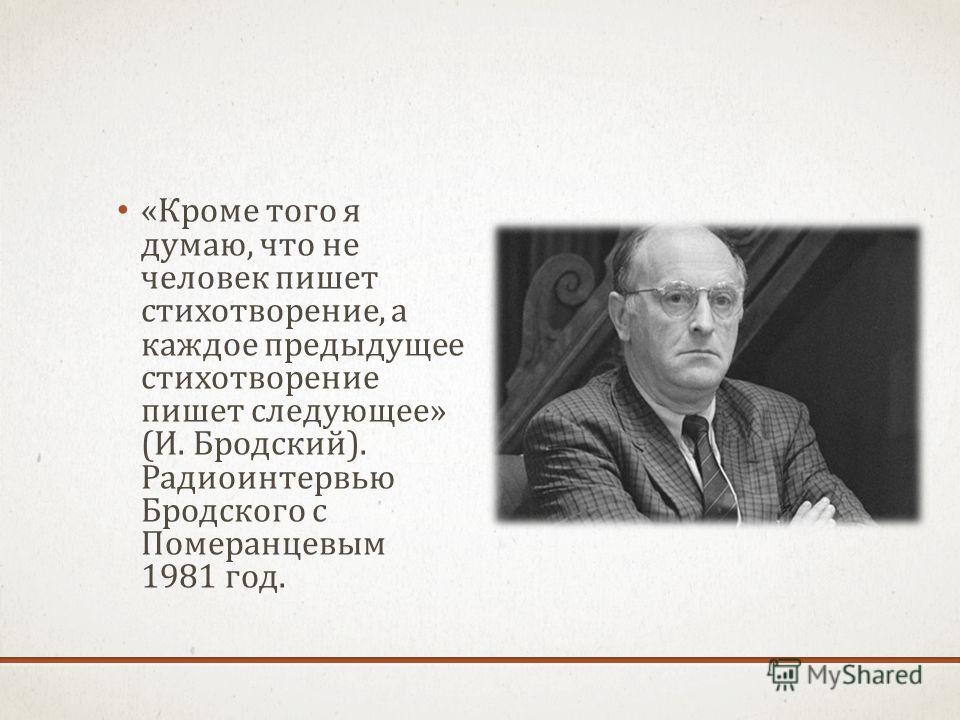 • «Кроме того я думаю, что не человек пишет стихотворение, а каждое предыдущее стихотворение пишет следующее» (И. Бродский). Радиоинтервью Бродского с Померанцевым 1981 год.

MyShared